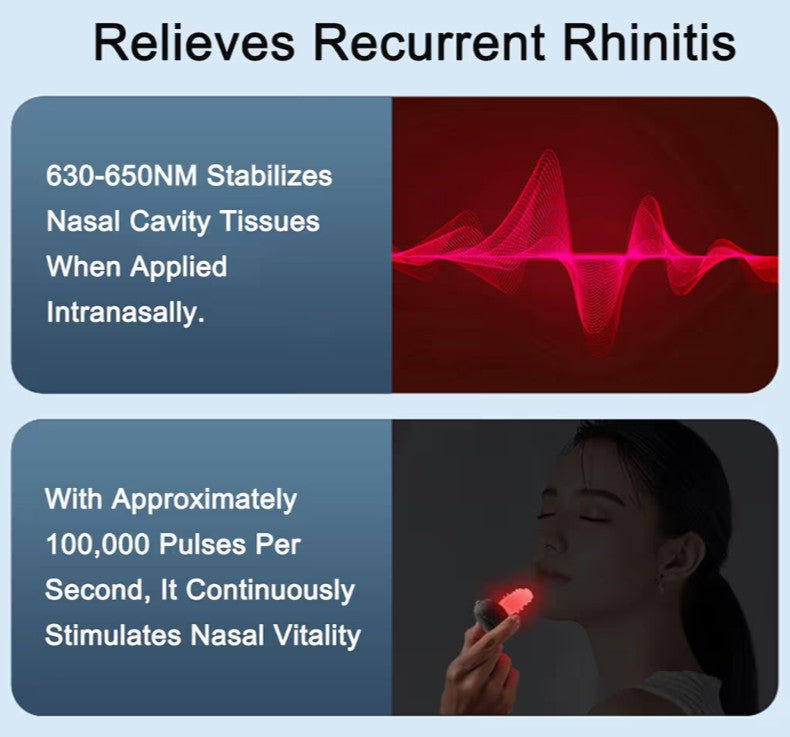 Relieves Recurrent Rhinitis

630-650NM Stabilizes Nasal Cavity Tissues When Applied Intranasally.

With Approximately 100,000 Pulses Per Second, It Continuously Stimulates Nasal Vitality